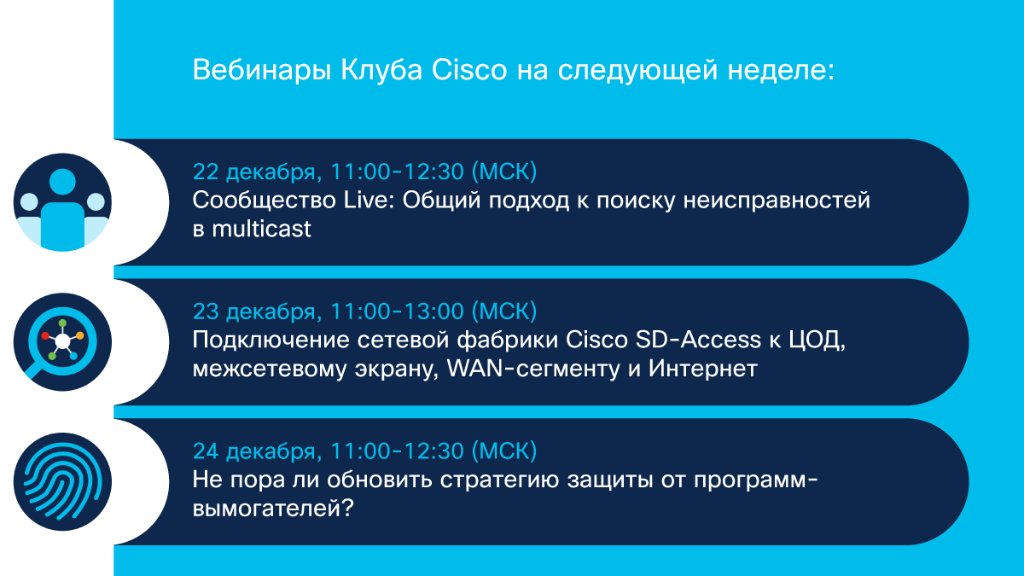 Вебинары Клуба Cisco на следующей неделе:

22 декабря, 11:00-12:30 (МСК)
Сообщество Live: Общий подход к поиску неисправностей в multicast

23 декабря, 11:00-13:00 (МСК)
Подключение сетевой фабрики Cisco SD-Access к ЦОД, межсетевому экрану, WAN-сегменту и Интернет

24 декабря, 11:00-12:30 (МСК)
Не пора ли обновить стратегию защиты от программ-вымогателей?